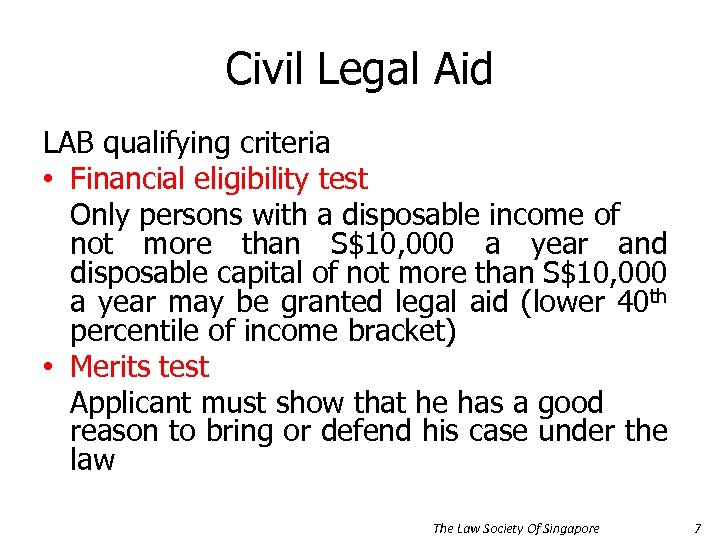 Civil Legal Aid

LAB qualifying criteria

• Financial eligibility test

Only persons with a disposable income of not more than S\$10,000 a year and disposable capital of not more than S\$10,000 a year may be granted legal aid (lower 40$^{th}$ percentile of income bracket)

• Merits test

Applicant must show that he has a good reason to bring or defend his case under the law

The Law Society Of Singapore 7